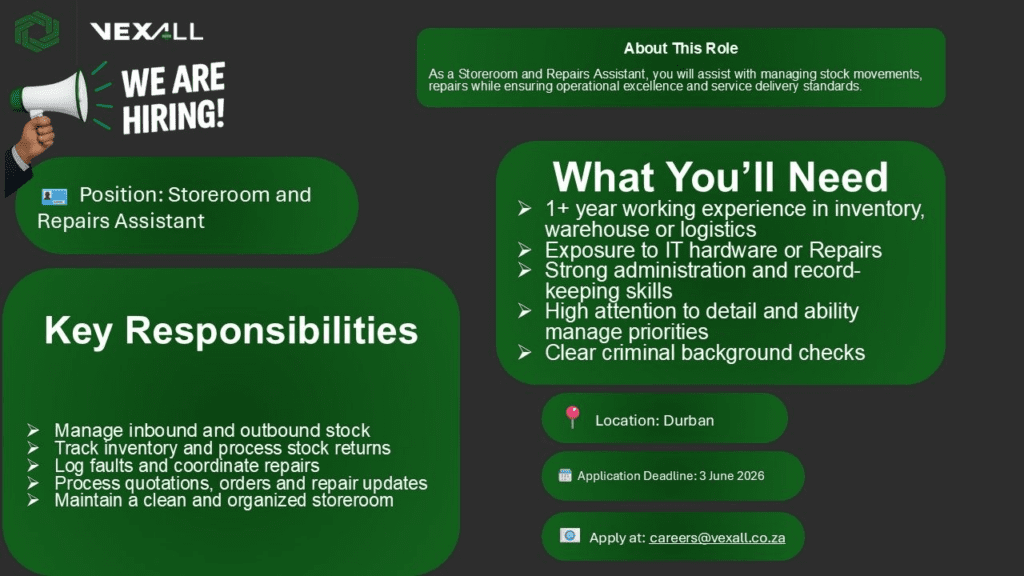 VEXALL

WE ARE HIRING!

Position: Storeroom and Repairs Assistant

Key Responsibilities

➢ Manage inbound and outbound stock
➢ Track inventory and process stock returns
➢ Log faults and coordinate repairs
➢ Process quotations, orders and repair updates
➢ Maintain a clean and organized storeroom

About This Role

As a Storeroom and Repairs Assistant, you will assist with managing stock movements, repairs while ensuring operational excellence and service delivery standards.

What You'll Need

➢ 1+ year working experience in inventory, warehouse or logistics
➢ Exposure to IT hardware or Repairs
➢ Strong administration and record-keeping skills
➢ High attention to detail and ability manage priorities
➢ Clear criminal background checks

Location: Durban

Application Deadline: 3 June 2026

Apply at: careers@vexall.co.za